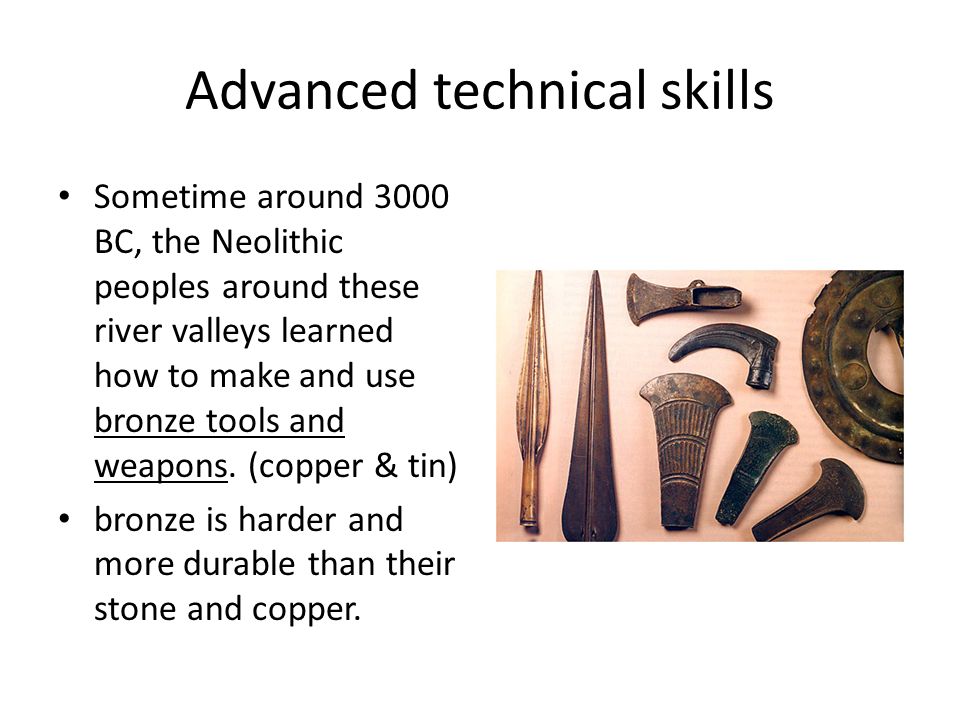 Advanced technical skills

• Sometime around 3000 BC, the Neolithic peoples around these river valleys learned how to make and use bronze tools and weapons. (copper & tin)

• bronze is harder and more durable than their stone and copper.